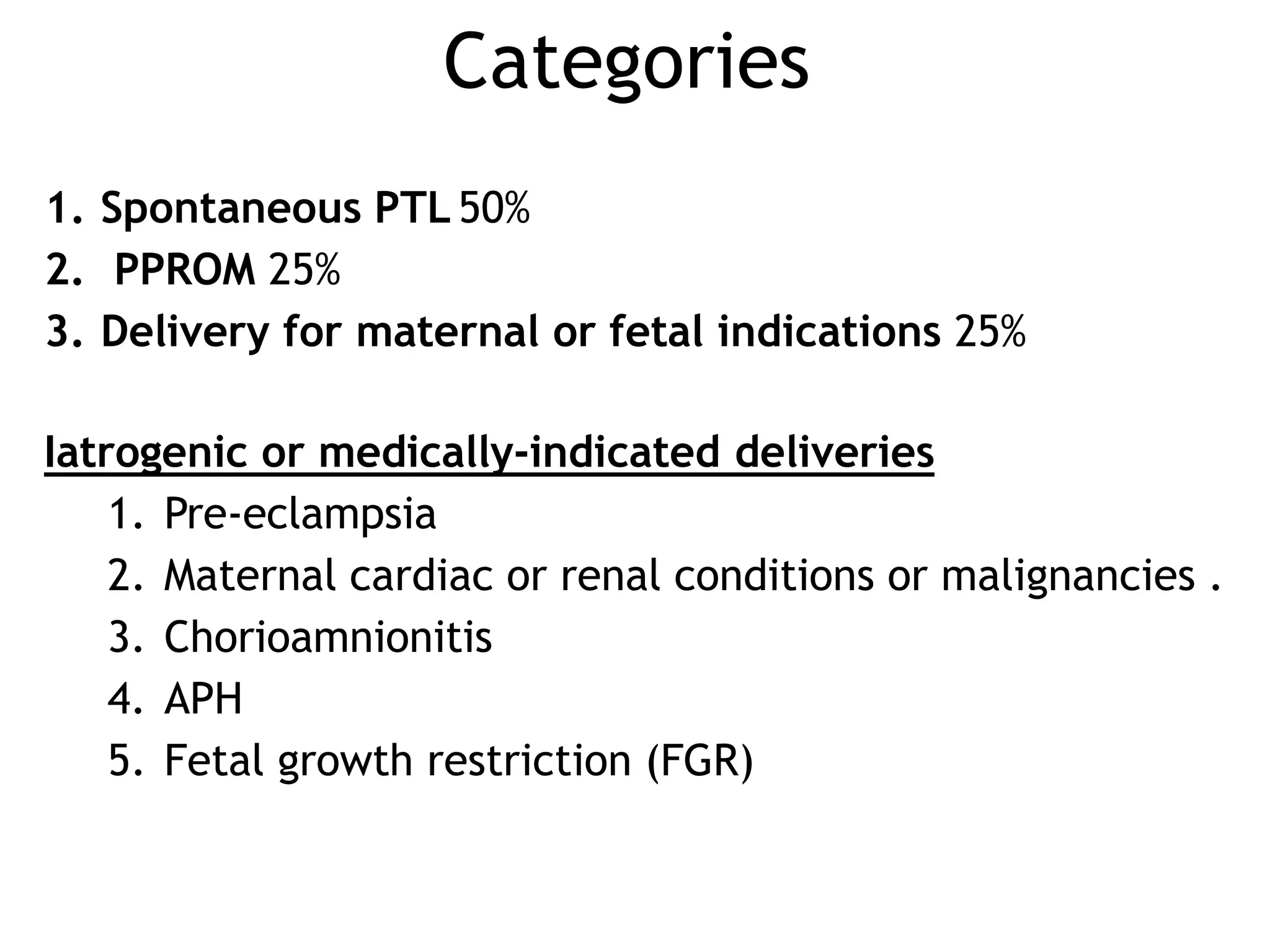 Categories

1. Spontaneous PTL 50%
2. PPROM 25%
3. Delivery for maternal or fetal indications 25%

Iatrogenic or medically-indicated deliveries
1. Pre-eclampsia
2. Maternal cardiac or renal conditions or malignancies .
3. Chorioamnionitis
4. APH
5. Fetal growth restriction (FGR)